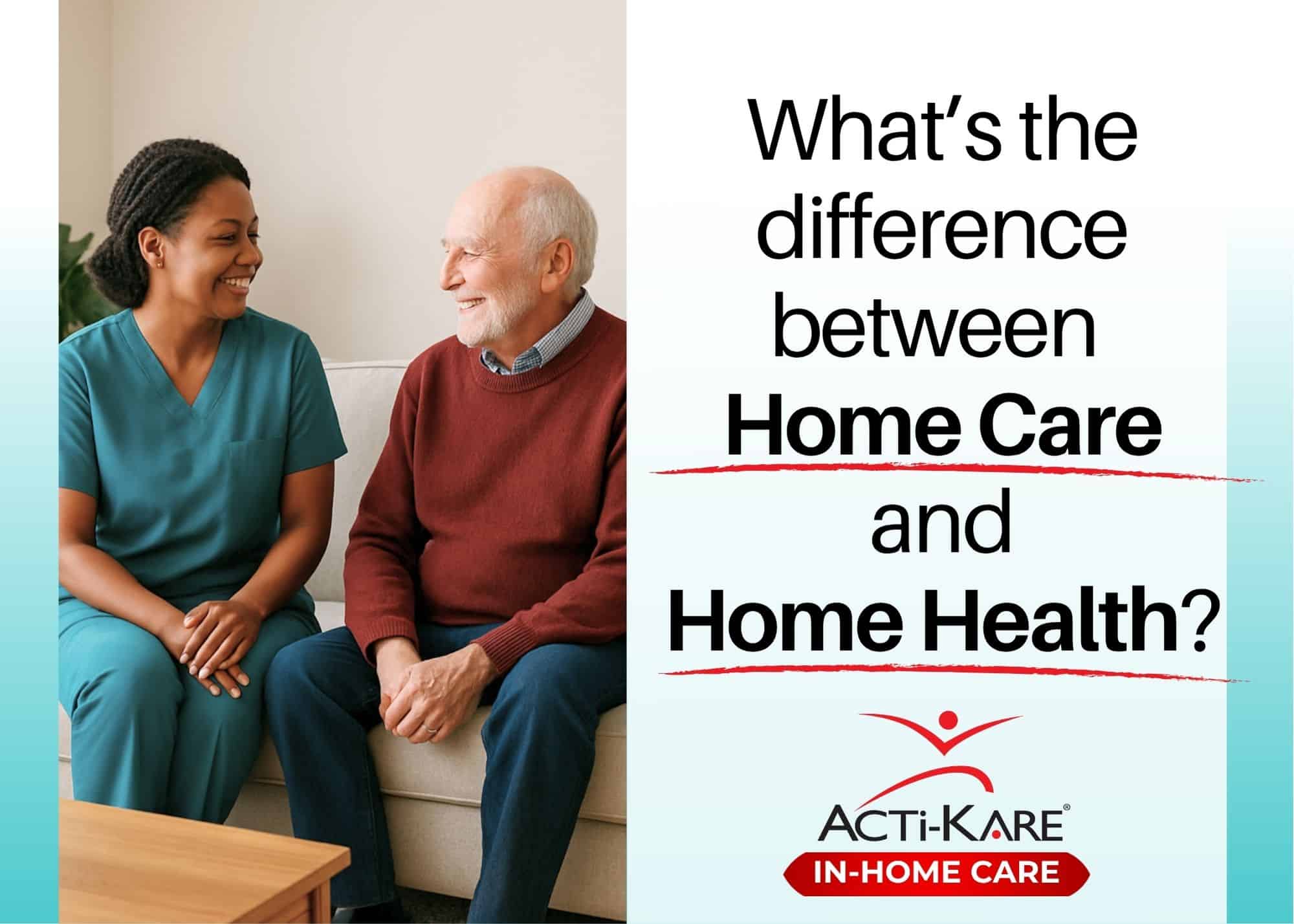 What's the difference between Home Care and Home Health?

ACTi-KARE®
IN-HOME CARE